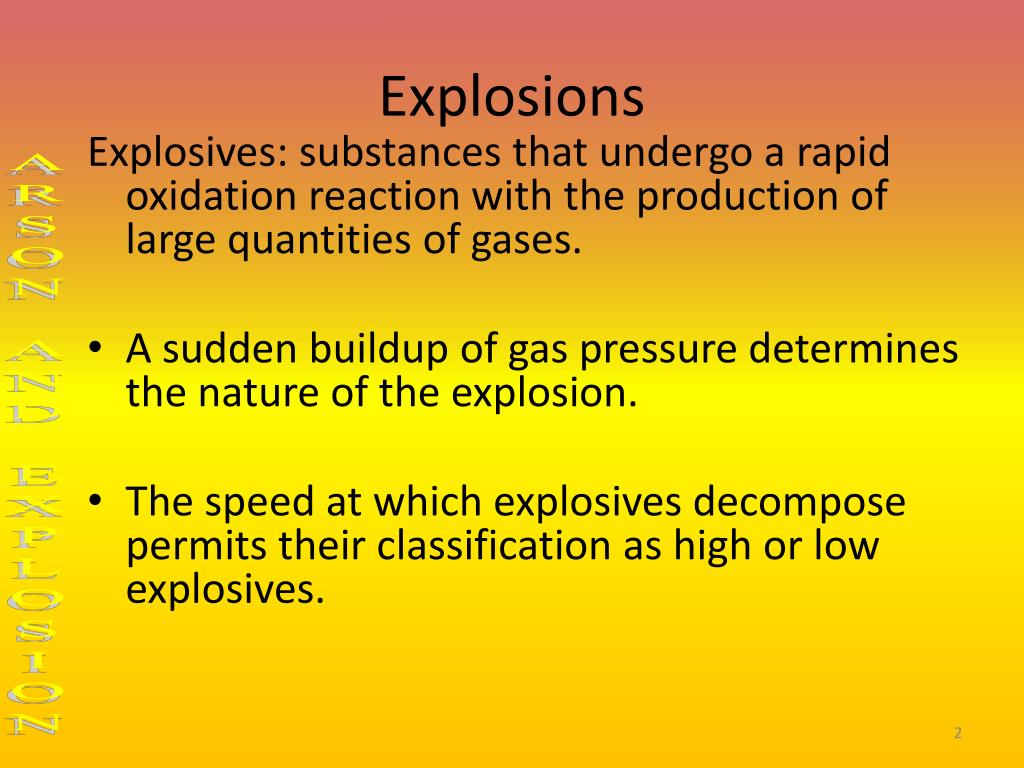 ARSON AND EXPLOSION

Explosions

Explosives: substances that undergo a rapid oxidation reaction with the production of large quantities of gases.

• A sudden buildup of gas pressure determines the nature of the explosion.

• The speed at which explosives decompose permits their classification as high or low explosives.

2